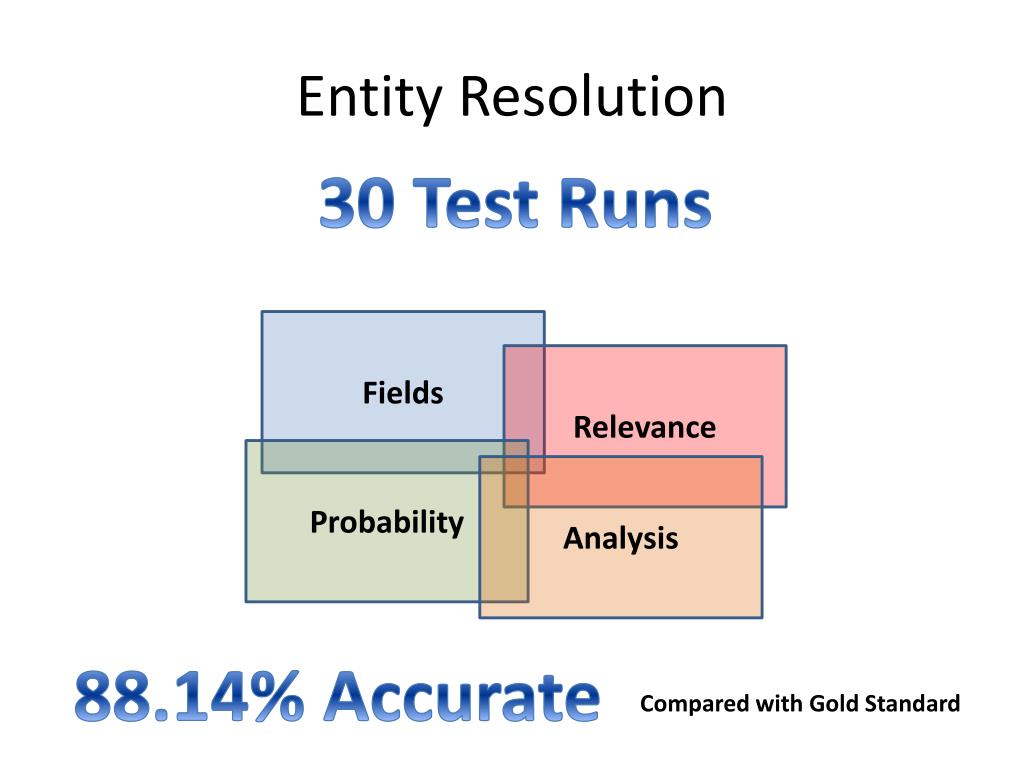 Entity Resolution

30 Test Runs

Fields

Relevance

Probability

Analysis

88.14% Accurate

Compared with Gold Standard